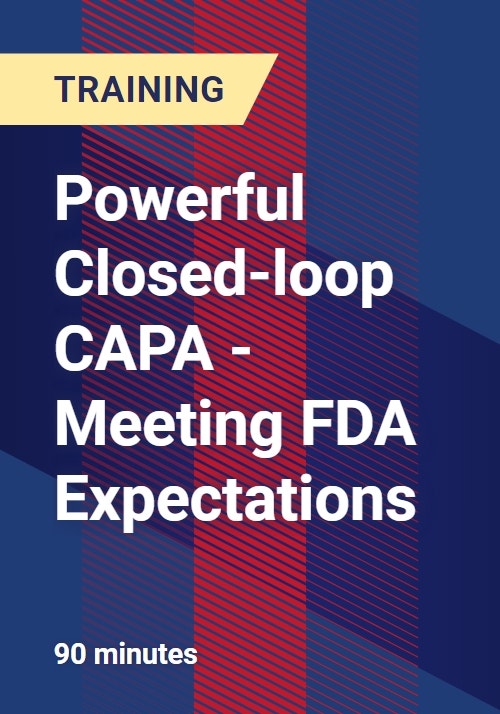 TRAINING

Powerful Closed-loop CAPA - Meeting FDA Expectations

90 minutes